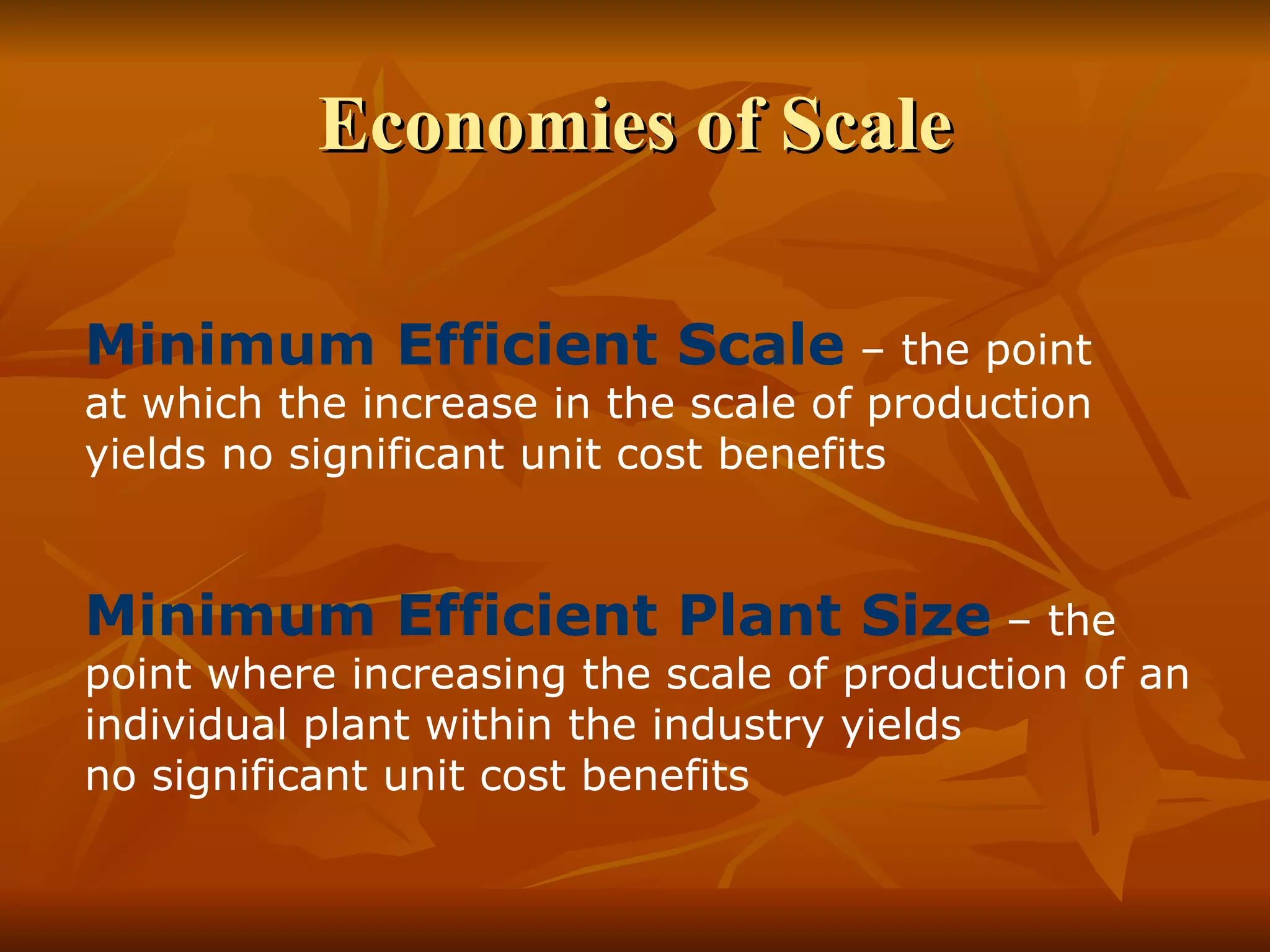 Economies of Scale

Minimum Efficient Scale – the point at which the increase in the scale of production yields no significant unit cost benefits

Minimum Efficient Plant Size – the point where increasing the scale of production of an individual plant within the industry yields no significant unit cost benefits